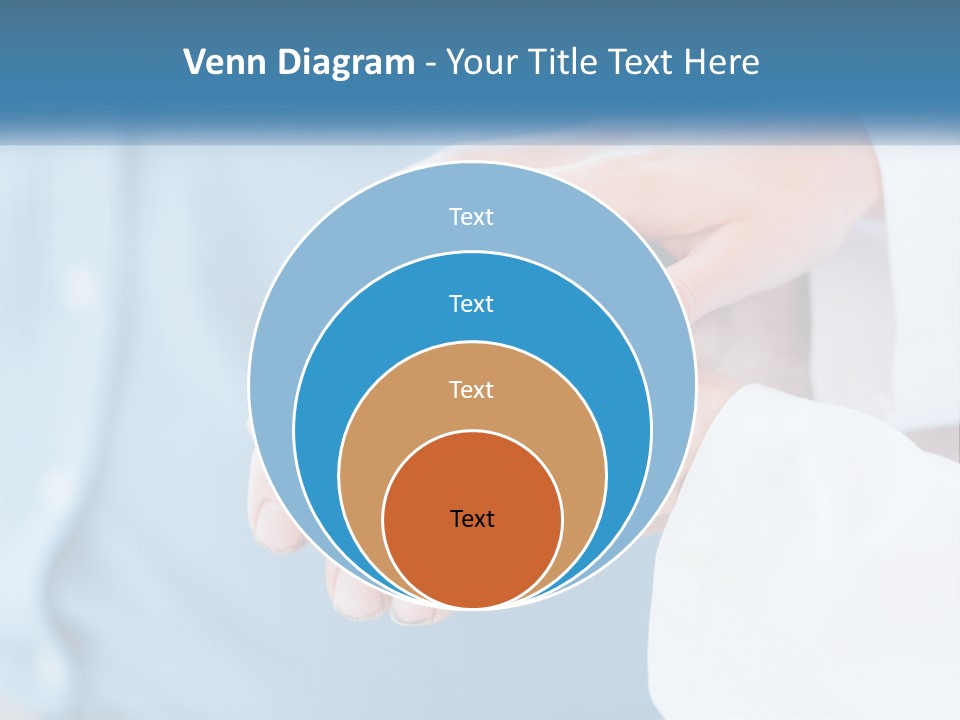 Venn Diagram - Your Title Text Here

Text

Text

Text

Text